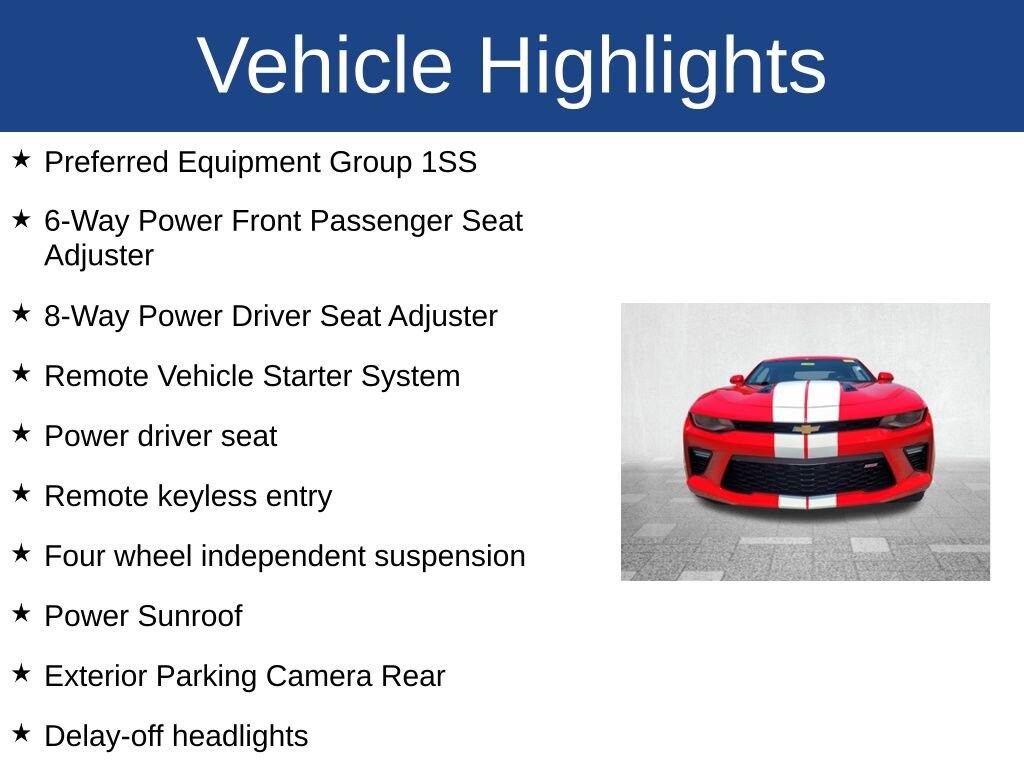 Vehicle Highlights

★ Preferred Equipment Group 1SS

★ 6-Way Power Front Passenger Seat Adjuster

★ 8-Way Power Driver Seat Adjuster

★ Remote Vehicle Starter System

★ Power driver seat

★ Remote keyless entry

★ Four wheel independent suspension

★ Power Sunroof

★ Exterior Parking Camera Rear

★ Delay-off headlights